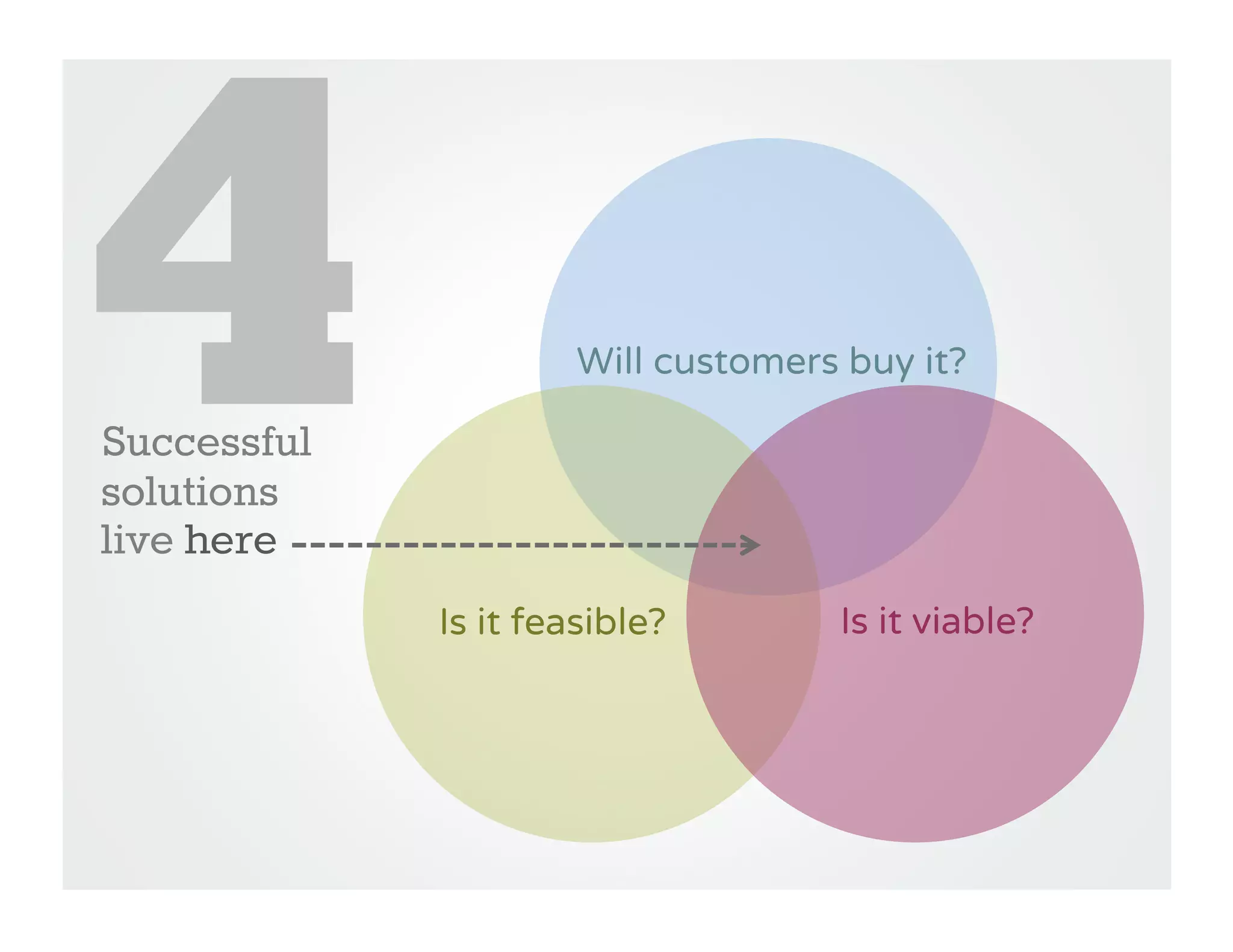 4

Successful solutions live here

Will customers buy it?

Is it feasible?

Is it viable?